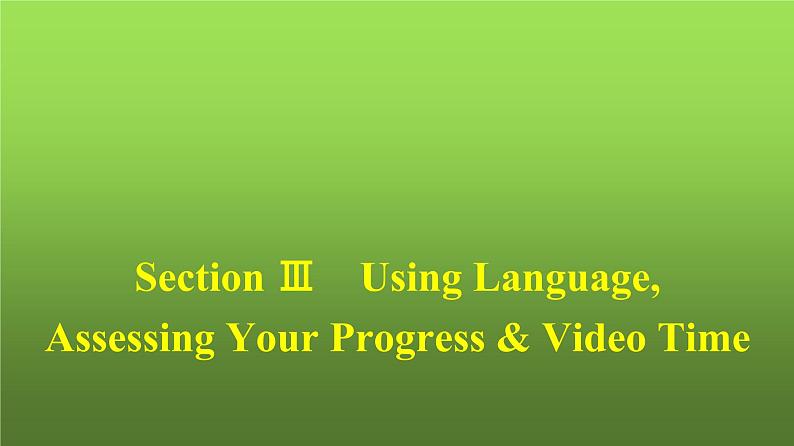 Section Ⅲ Using Language,
Assessing Your Progress & Video Time